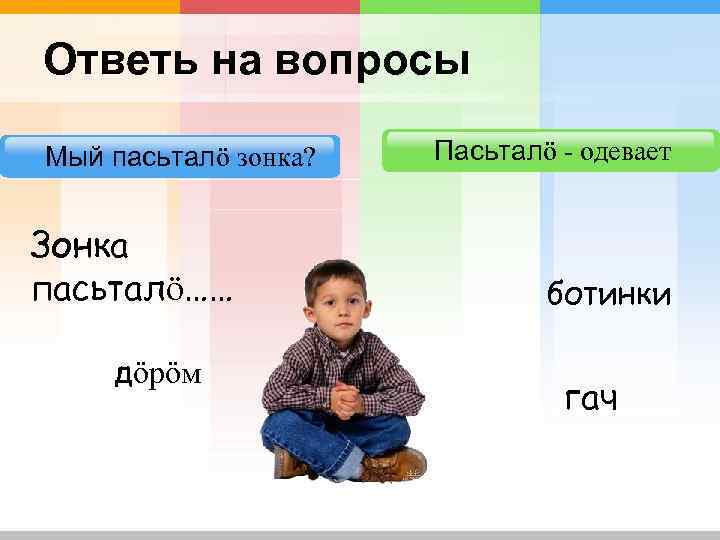 Ответь на вопросы

Мый пасьталö зонка?

Пасьталö - одевает

Зонка пасьталö……

ботинки

дöрöм

гач